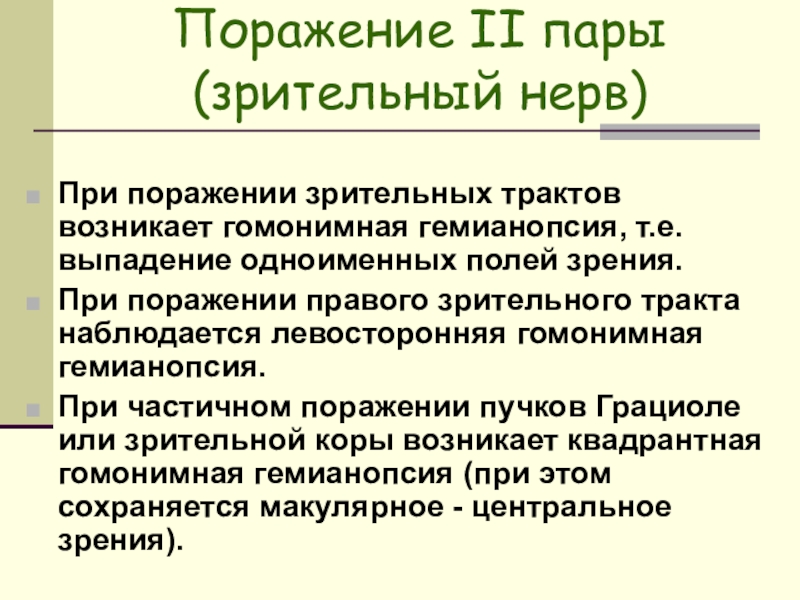 Поражение II пары (зрительный нерв)

При поражении зрительных трактов возникает гомонимная гемианопсия, т.е. выпадение одноименных полей зрения.

При поражении правого зрительного тракта наблюдается левосторонняя гомонимная гемианопсия.

При частичном поражении пучков Грациоле или зрительной коры возникает квадрантная гомонимная гемианопсия (при этом сохраняется макулярное - центральное зрения).